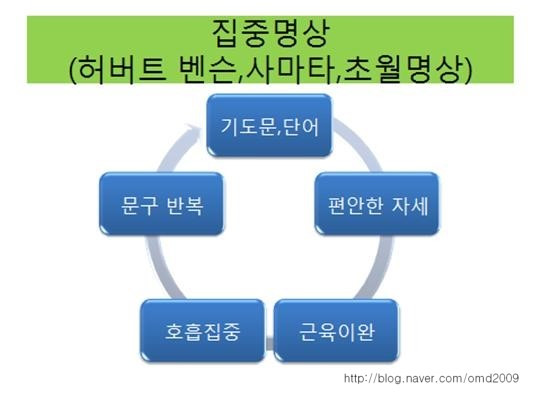 집중명상
(허버트 벤슨,사마타,초월명상)

기도문,단어

편안한 자세

근육이완

호흡집중

문구 반복

http://blog.naver.com/omd2009